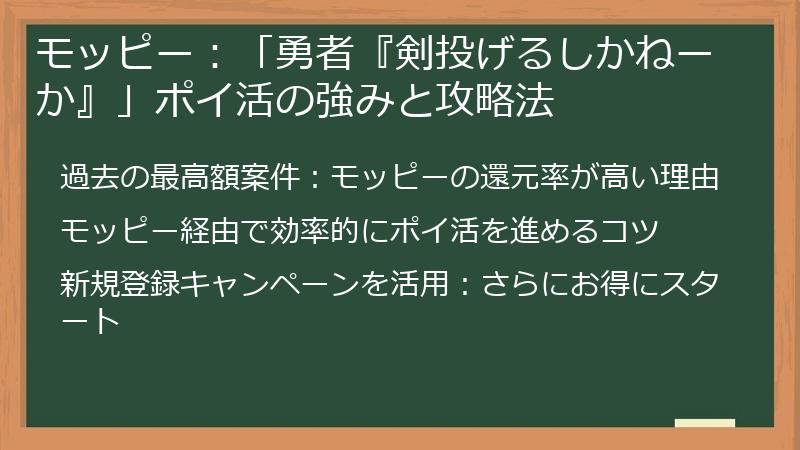 モッピー：「勇者『剣投げるしかねーか』」ポイ活の強みと攻略法

過去の最高額案件：モッピーの還元率が高い理由

モッピー経由で効率的にポイ活を進めるコツ

新規登録キャンペーンを活用：さらにお得にスタート